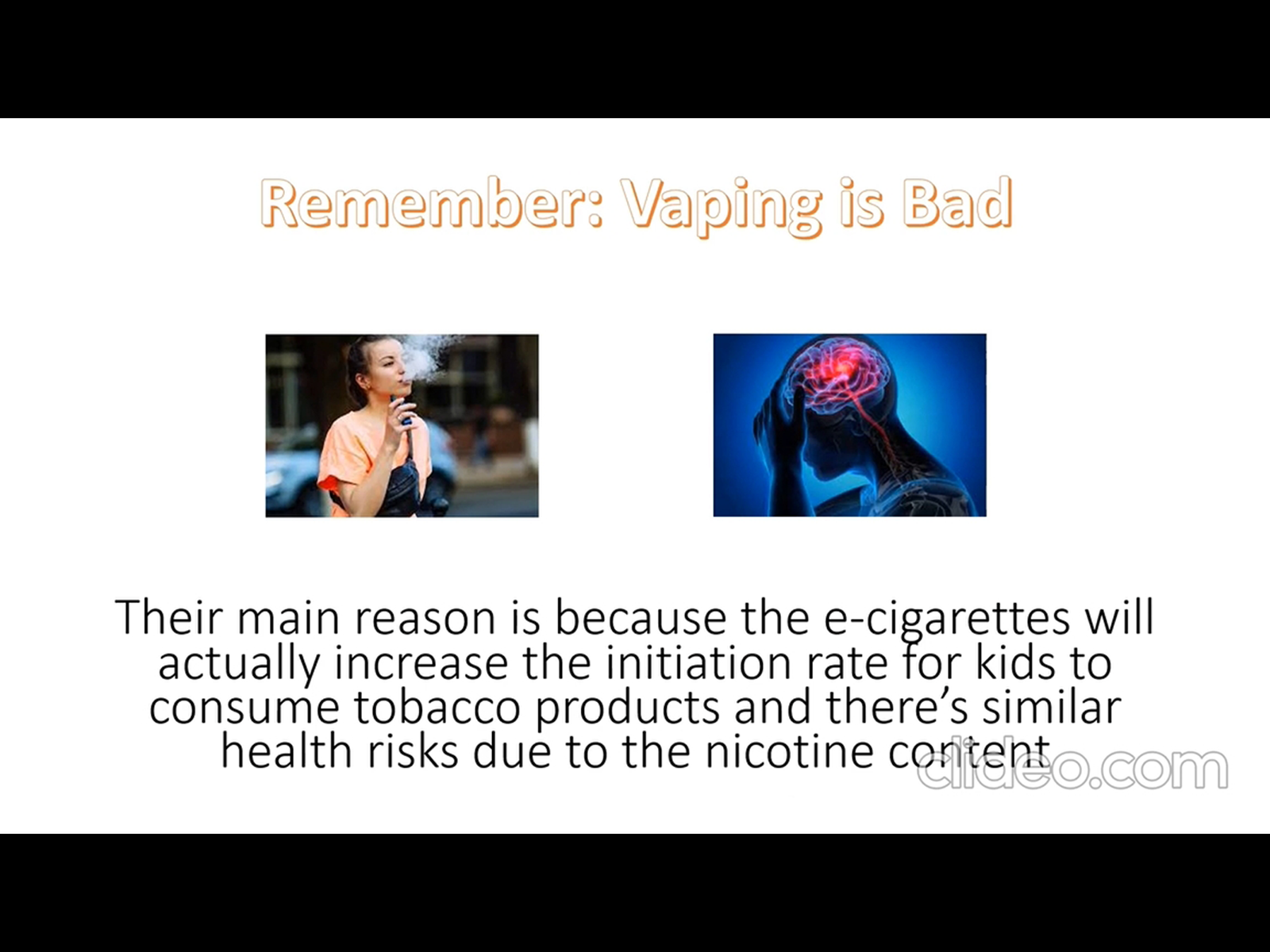 Remember: Vaping is Bad

Their main reason is because the e-cigarettes will actually increase the initiation rate for kids to consume tobacco products and there's similar health risks due to the nicotine content

clideo.com